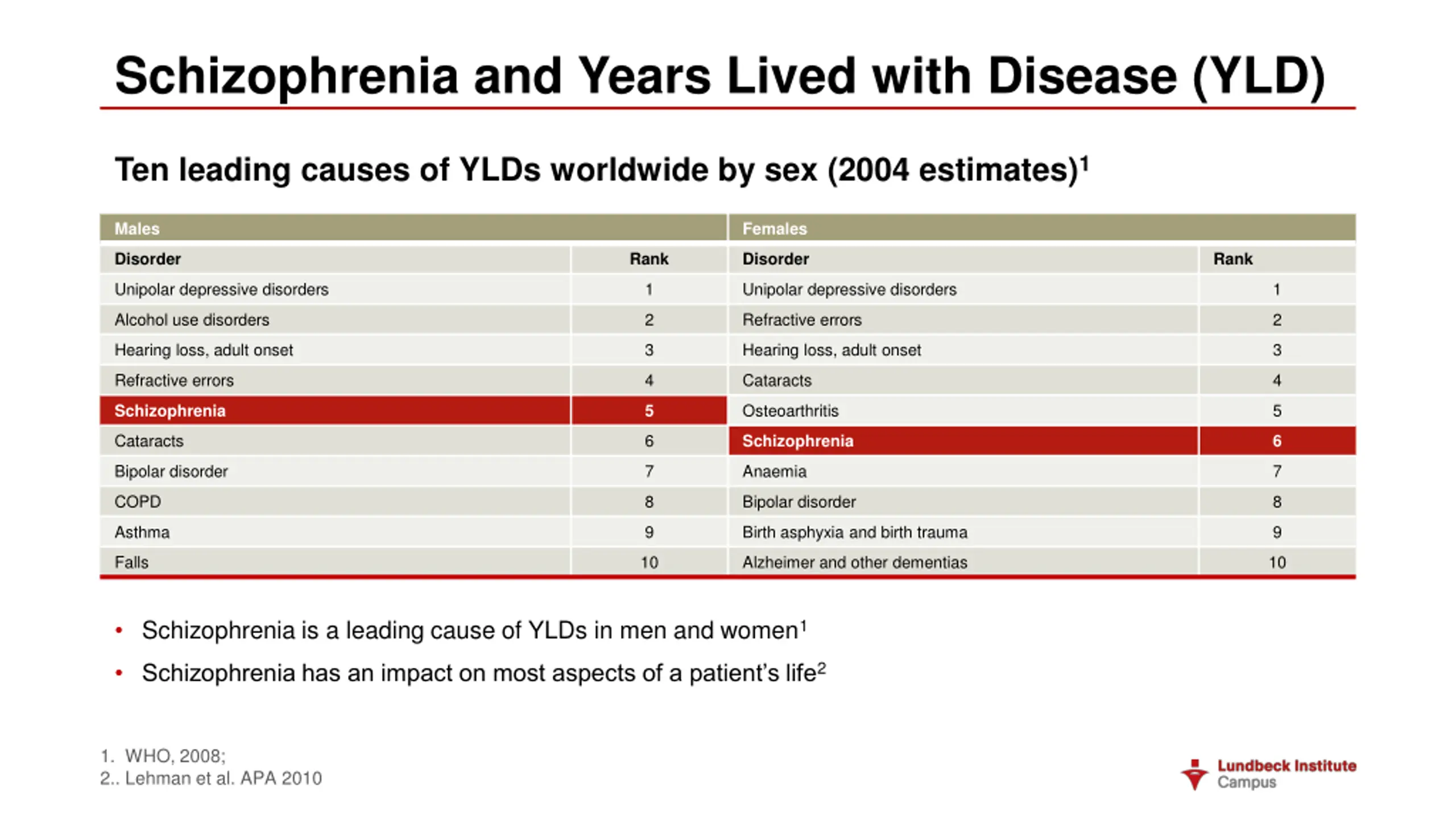 Schizophrenia and Years Lived with Disease (YLD)

Ten leading causes of YLDs worldwide by sex (2004 estimates)$^1$

| Males | | Females | |
|---|---|---|---|
| Disorder | Rank | Disorder | Rank |
| Unipolar depressive disorders | 1 | Unipolar depressive disorders | 1 |
| Alcohol use disorders | 2 | Refractive errors | 2 |
| Hearing loss, adult onset | 3 | Hearing loss, adult onset | 3 |
| Refractive errors | 4 | Cataracts | 4 |
| Schizophrenia | 5 | Osteoarthritis | 5 |
| Cataracts | 6 | Schizophrenia | 6 |
| Bipolar disorder | 7 | Anaemia | 7 |
| COPD | 8 | Bipolar disorder | 8 |
| Asthma | 9 | Birth asphyxia and birth trauma | 9 |
| Falls | 10 | Alzheimer and other dementias | 10 |

• Schizophrenia is a leading cause of YLDs in men and women$^1$
• Schizophrenia has an impact on most aspects of a patient's life$^2$

1. WHO, 2008;
2.. Lehman et al. APA 2010

Lundbeck Institute Campus